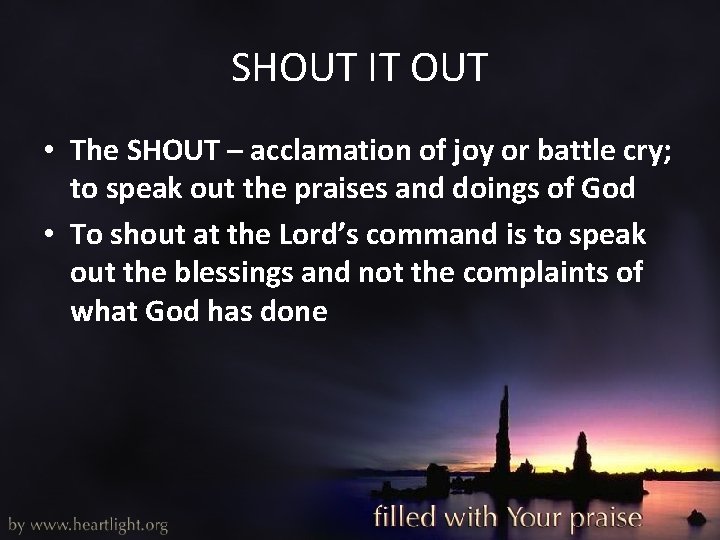 SHOUT IT OUT

• The SHOUT – acclamation of joy or battle cry; to speak out the praises and doings of God
• To shout at the Lord's command is to speak out the blessings and not the complaints of what God has done

by www.heartlight.org

filled with Your praise